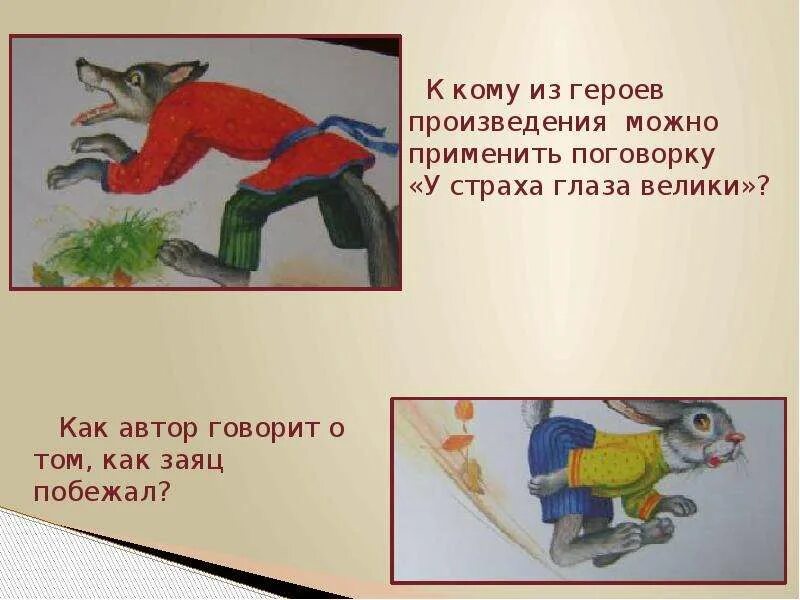 К кому из героев произведения можно применить поговорку «У страха глаза велики»?

Как автор говорит о том, как заяц побежал?